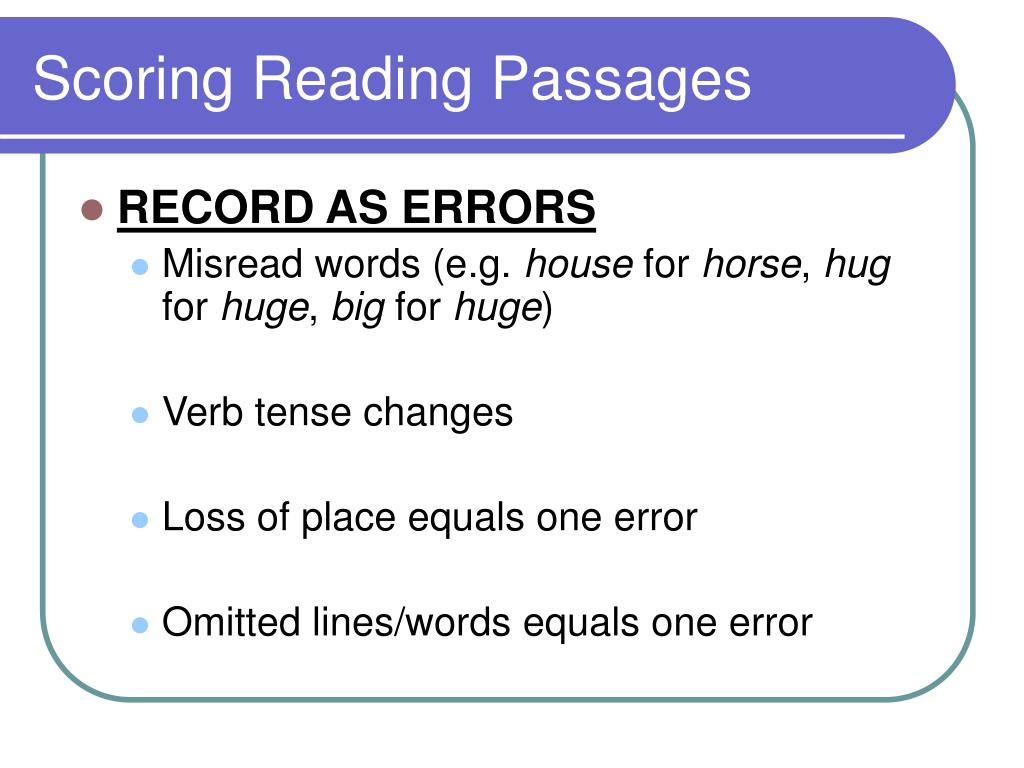 Scoring Reading Passages

RECORD AS ERRORS

Misread words (e.g. house for horse, hug for huge, big for huge)

Verb tense changes

Loss of place equals one error

Omitted lines/words equals one error